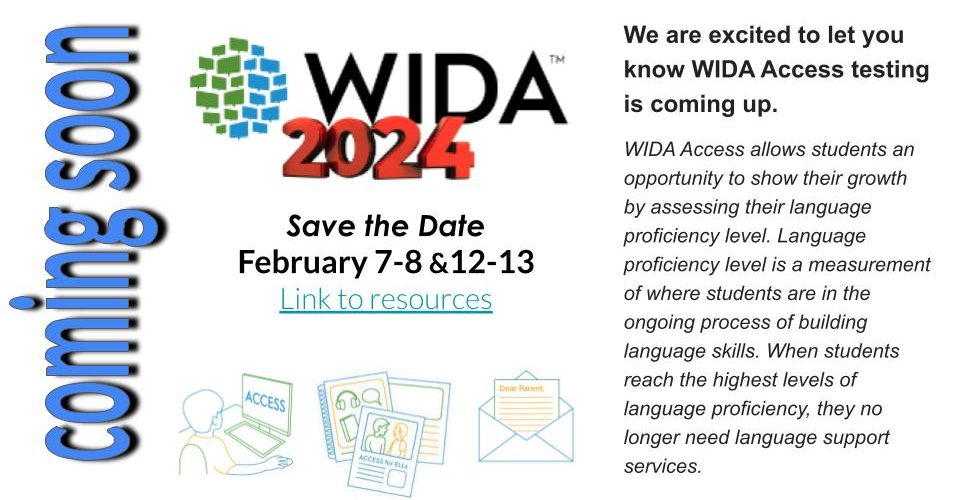 coming soon

WIDA™
2024

Save the Date
February 7-8 &12-13
Link to resources

ACCESS

ACCESS for ELLs

Dear Parent

We are excited to let you know WIDA Access testing is coming up.

WIDA Access allows students an opportunity to show their growth by assessing their language proficiency level. Language proficiency level is a measurement of where students are in the ongoing process of building language skills. When students reach the highest levels of language proficiency, they no longer need language support services.